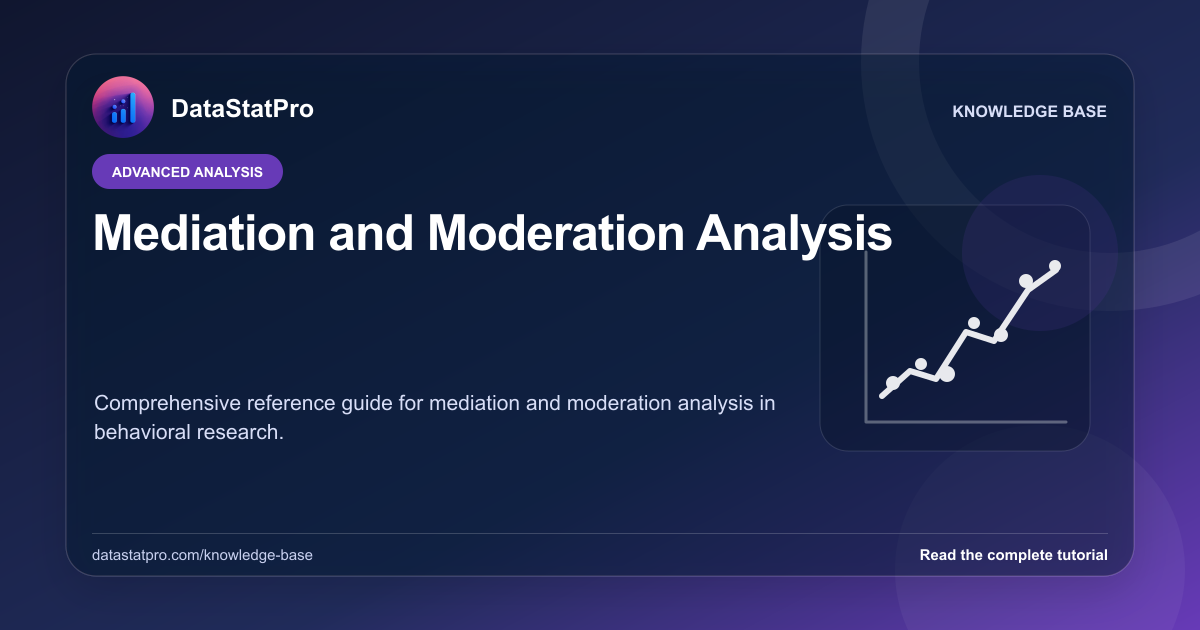 DataStatPro

KNOWLEDGE BASE

ADVANCED ANALYSIS

Mediation and Moderation Analysis

Comprehensive reference guide for mediation and moderation analysis in behavioral research.

datastatpro.com/knowledge-base

Read the complete tutorial